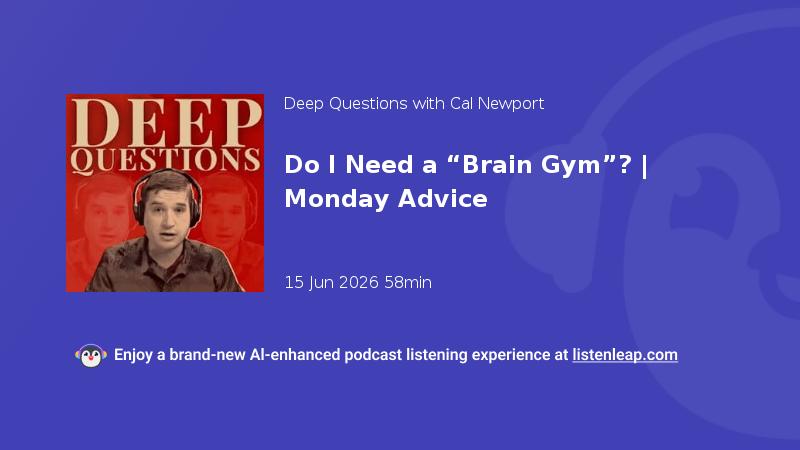 DEEP QUESTIONS

Deep Questions with Cal Newport

Do I Need a “Brain Gym”? | Monday Advice

15 Jun 2026 58min

Enjoy a brand-new AI-enhanced podcast listening experience at listenleap.com